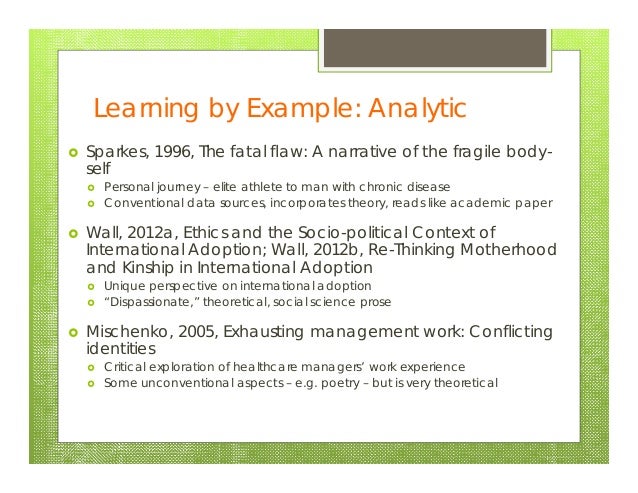 Learning by Example: Analytic

Sparkes, 1996, The fatal flaw: A narrative of the fragile body-self

Personal journey – elite athlete to man with chronic disease

Conventional data sources, incorporates theory, reads like academic paper

Wall, 2012a, Ethics and the Socio-political Context of International Adoption; Wall, 2012b, Re-Thinking Motherhood and Kinship in International Adoption

Unique perspective on international adoption

"Dispassionate," theoretical, social science prose

Mischenko, 2005, Exhausting management work: Conflicting identities

Critical exploration of healthcare managers' work experience

Some unconventional aspects – e.g. poetry – but is very theoretical